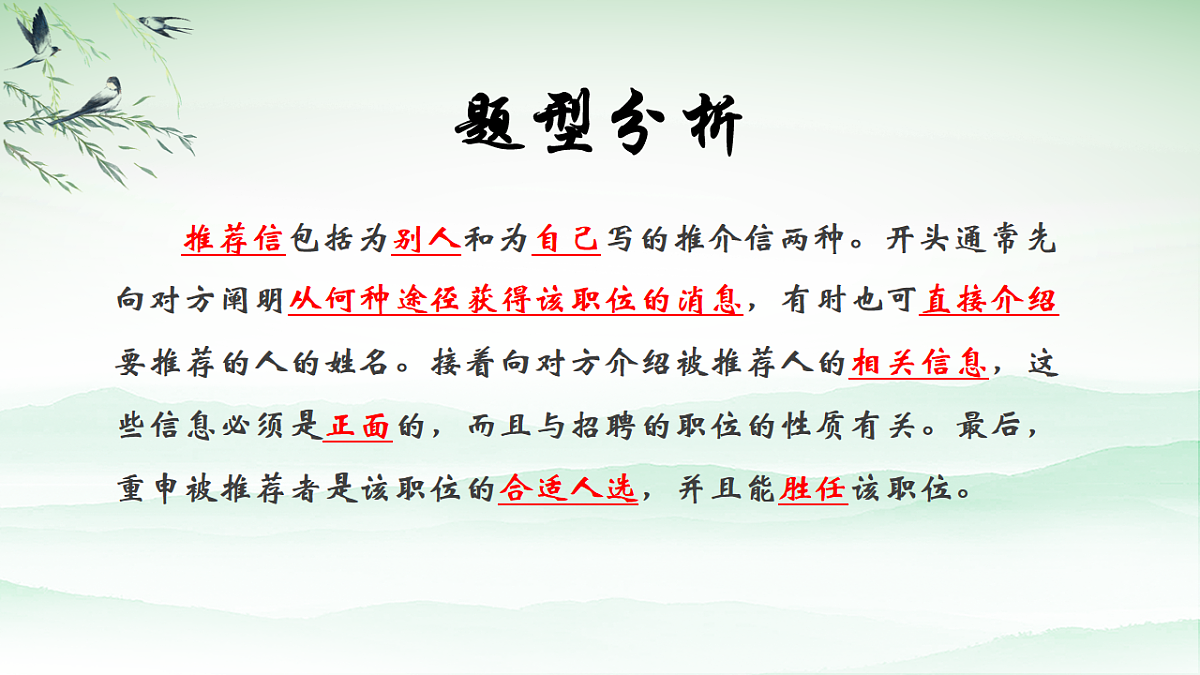 题型分析

推荐信包括为别人和为自己写的推介信两种。开头通常先向对方阐明从何种途径获得该职位的消息，有时也可直接介绍要推荐的人的姓名。接着向对方介绍被推荐人的相关信息，这些信息必须是正面的，而且与招聘的职位的性质有关。最后，重申被推荐者是该职位的合适人选，并且能胜任该职位。